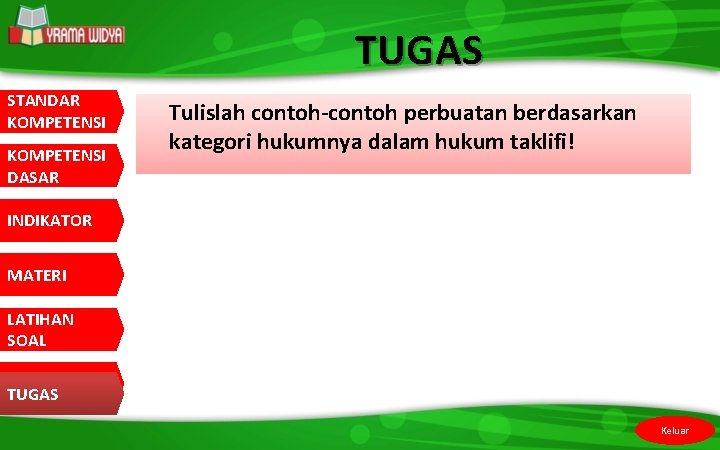 YRAMA WIDYA

TUGAS

STANDAR KOMPETENSI

KOMPETENSI DASAR

INDIKATOR

MATERI

LATIHAN SOAL

TUGAS

Tulislah contoh-contoh perbuatan berdasarkan kategori hukumnya dalam hukum taklifi!

Keluar